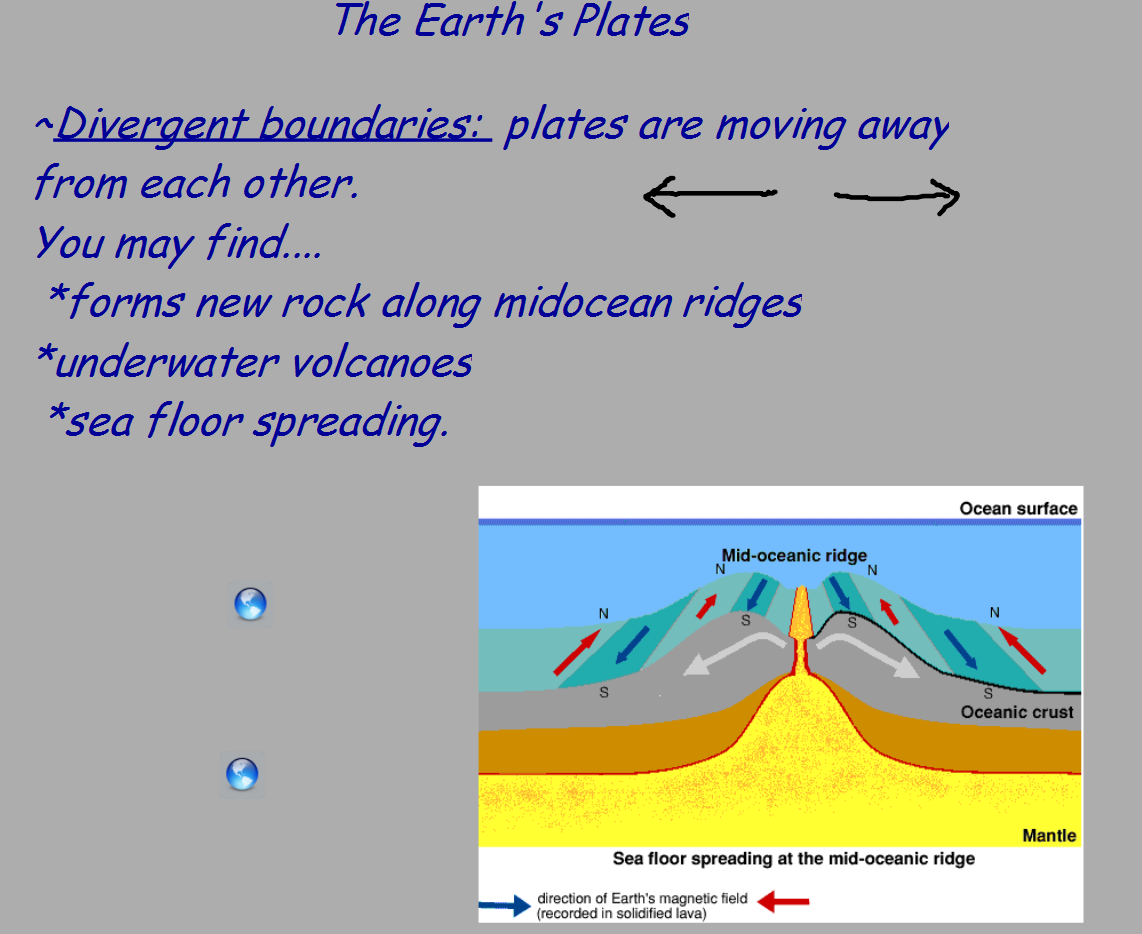 The Earth's Plates

~Divergent boundaries: plates are moving away from each other.
You may find....
*forms new rock along midocean ridges
*underwater volcanoes
*sea floor spreading.

Ocean surface
Mid-oceanic ridge
N
N
N
N
S
S
S
S
Oceanic crust
Mantle
Sea floor spreading at the mid-oceanic ridge
direction of Earth's magnetic field (recorded in solidified lava)